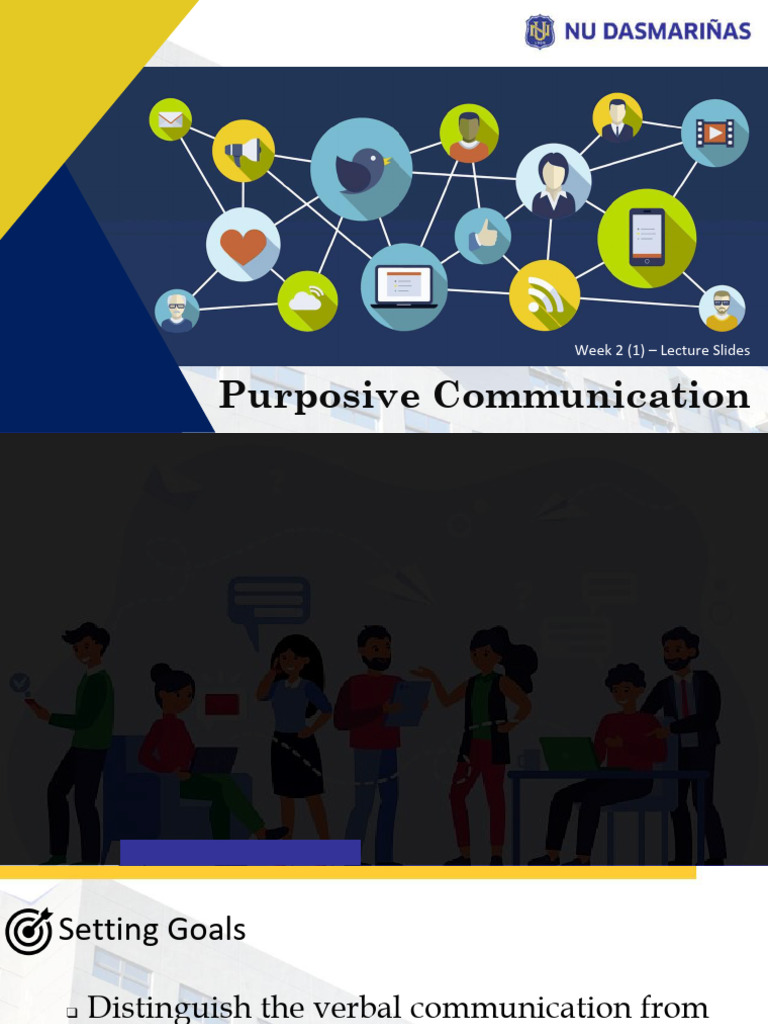 NU DASMARIÑAS

Week 2 (1) – Lecture Slides

Purposive Communication

Setting Goals

Distinguish the verbal communication from